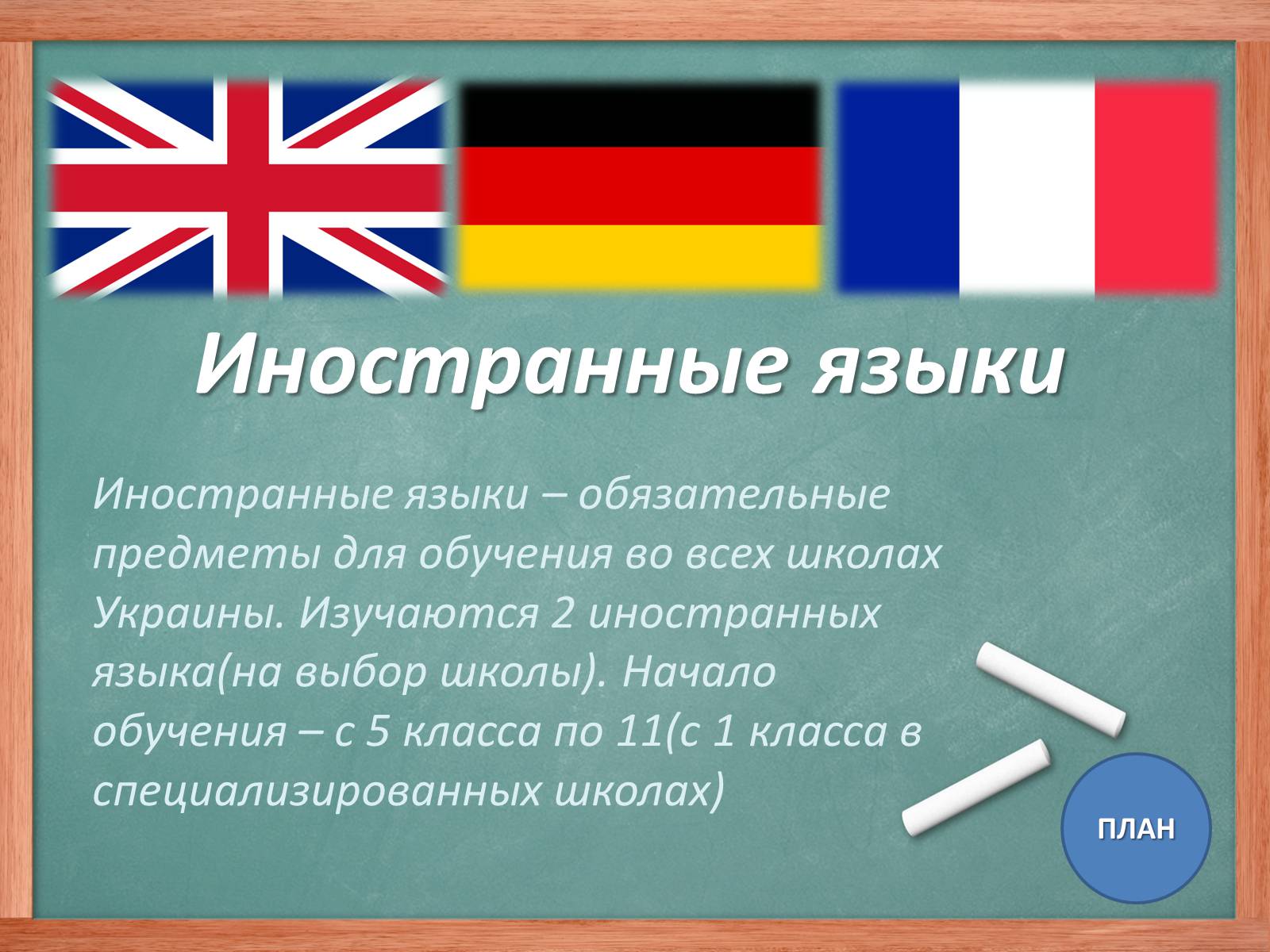 Иностранные языки

Иностранные языки – обязательные предметы для обучения во всех школах Украины. Изучаются 2 иностранных языка(на выбор школы). Начало обучения – с 5 класса по 11(с 1 класса в специализированных школах)

ПЛАН